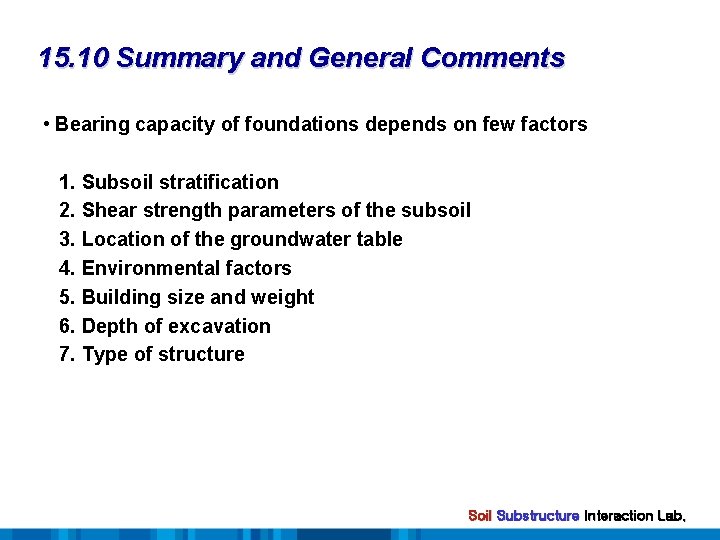 15.10 Summary and General Comments

• Bearing capacity of foundations depends on few factors

1. Subsoil stratification
2. Shear strength parameters of the subsoil
3. Location of the groundwater table
4. Environmental factors
5. Building size and weight
6. Depth of excavation
7. Type of structure

Soil Substructure Interaction Lab.